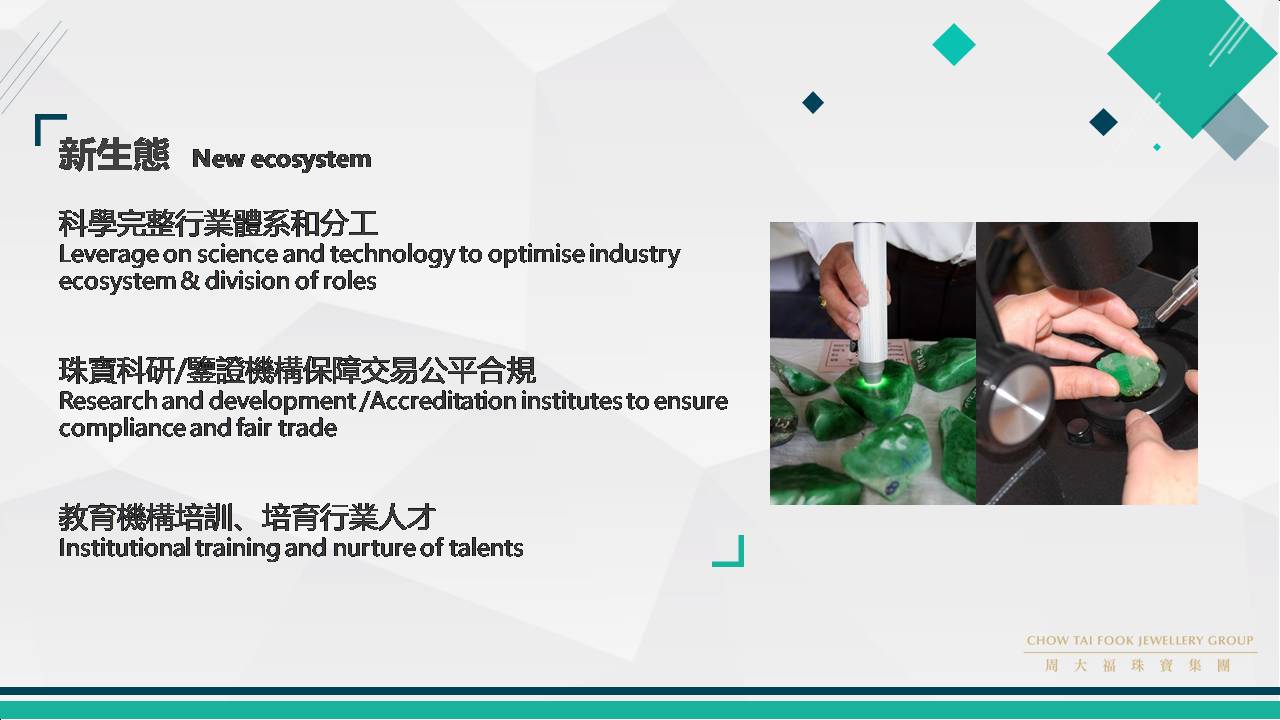 新生態 New ecosystem

科學完整行業體系和分工
Leverage on science and technology to optimise industry ecosystem & division of roles

珠寶科研/鑒證機構保障交易公平合規
Research and development /Accreditation institutes to ensure compliance and fair trade

教育機構培訓、培育行業人才
Institutional training and nurture of talents

CHOW TAI FOOK JEWELLERY GROUP
周大福珠寶集團